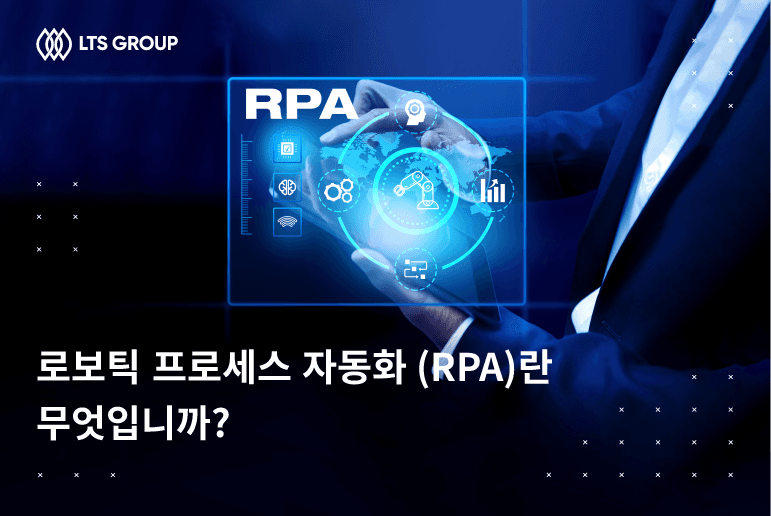 LTS GROUP

RPA

로보틱 프로세스 자동화 (RPA)란 무엇입니까?